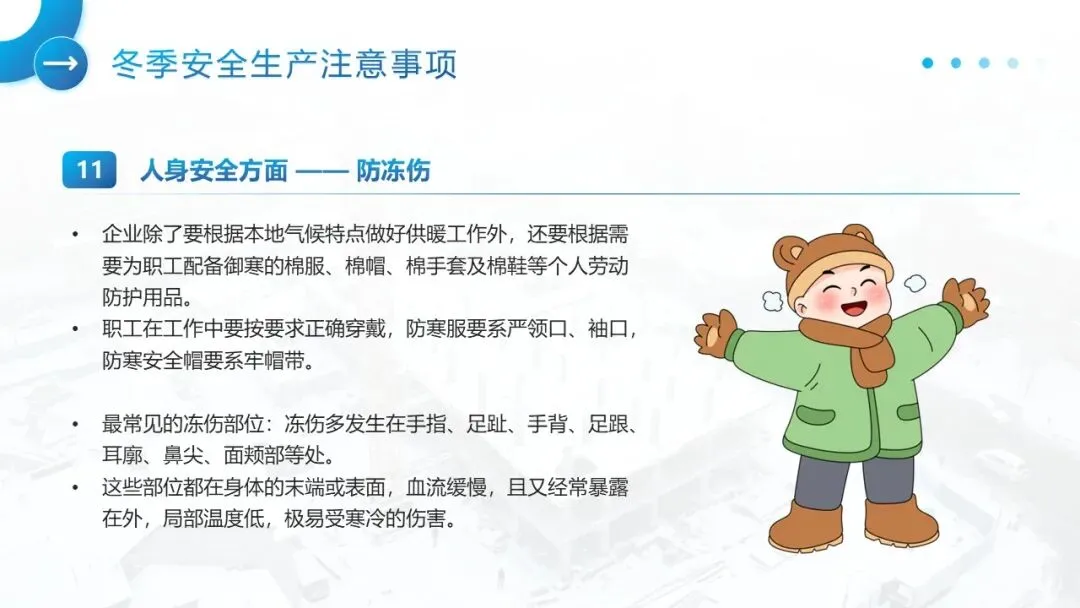 冬季安全生产注意事项

11 人身安全方面 —— 防冻伤

• 企业除了要根据本地气候特点做好供暖工作外，还要根据需要为职工配备御寒的棉服、棉帽、棉手套及棉鞋等个人劳动防护用品。
• 职工在工作中要按要求正确穿戴，防寒服要系严领口、袖口，防寒安全帽要系牢帽带。

• 最常见的冻伤部位：冻伤多发生在手指、足趾、手背、足跟、耳廓、鼻尖、面颊部等处。
• 这些部位都在身体的末端或表面，血流缓慢，且又经常暴露在外，局部温度低，极易受寒冷的伤害。